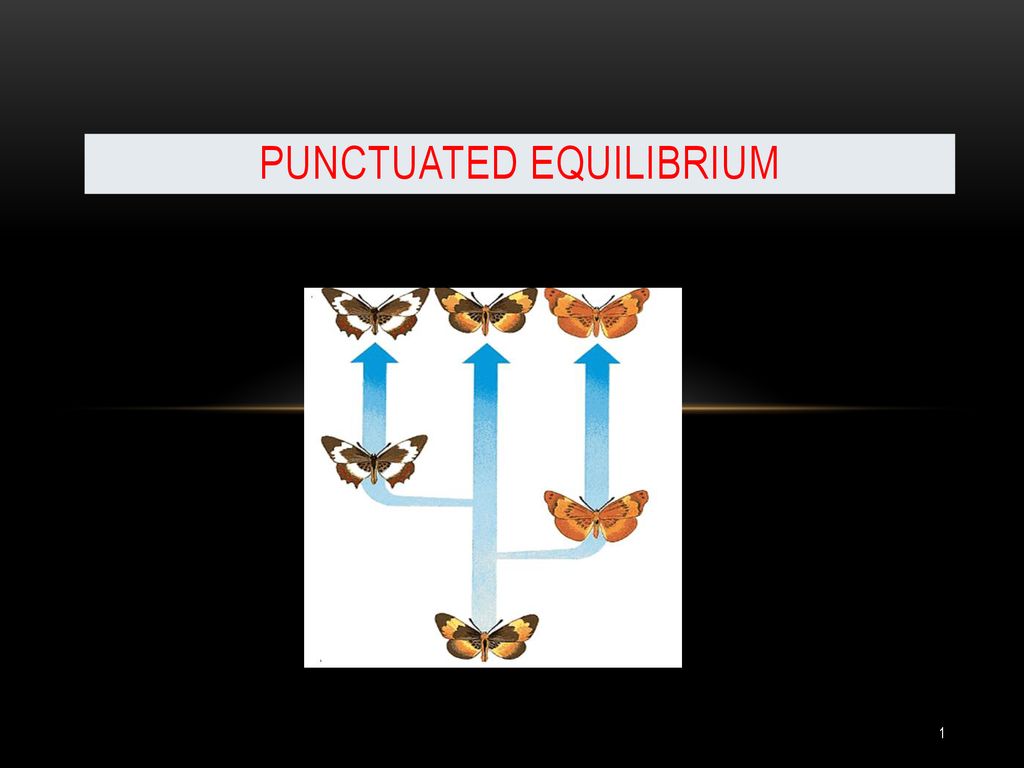 PUNCTUATED EQUILIBRIUM

1